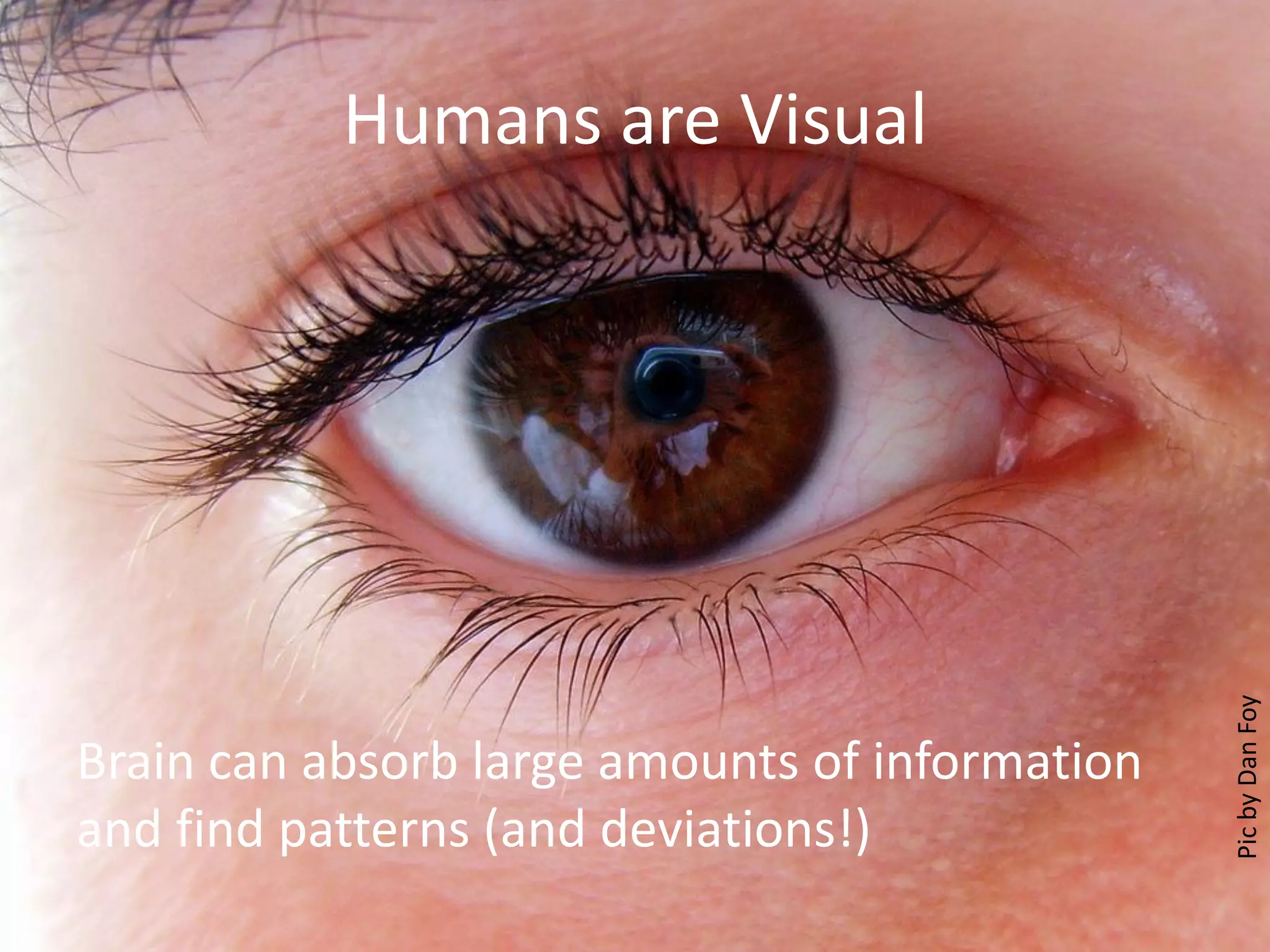 Humans are Visual

Brain can absorb large amounts of information and find patterns (and deviations!)

Pic by Dan Foy